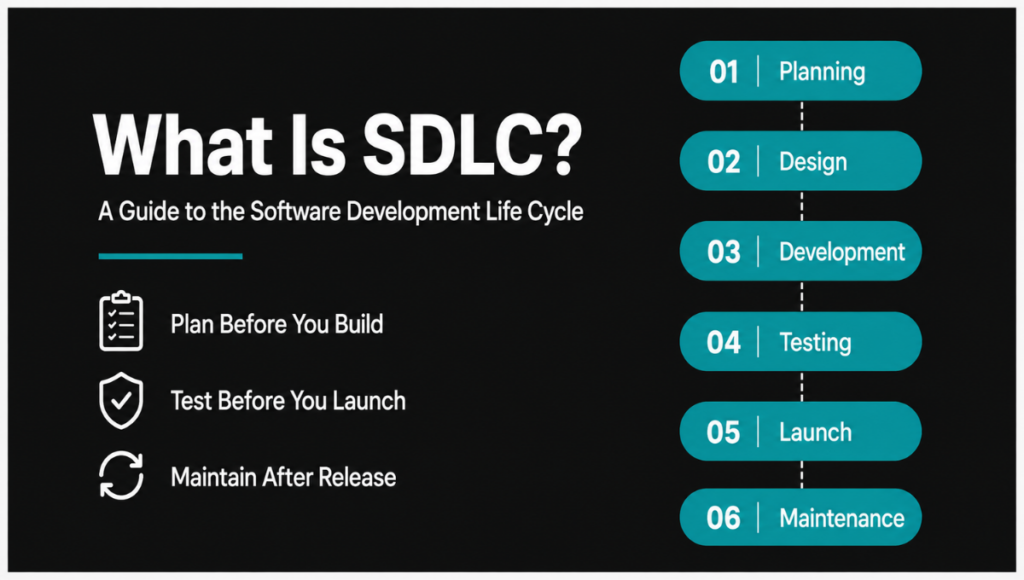 What Is SDLC?

A Guide to the Software Development Life Cycle

Plan Before You Build

Test Before You Launch

Maintain After Release

01 | Planning

02 | Design

03 | Development

04 | Testing

05 | Launch

06 | Maintenance